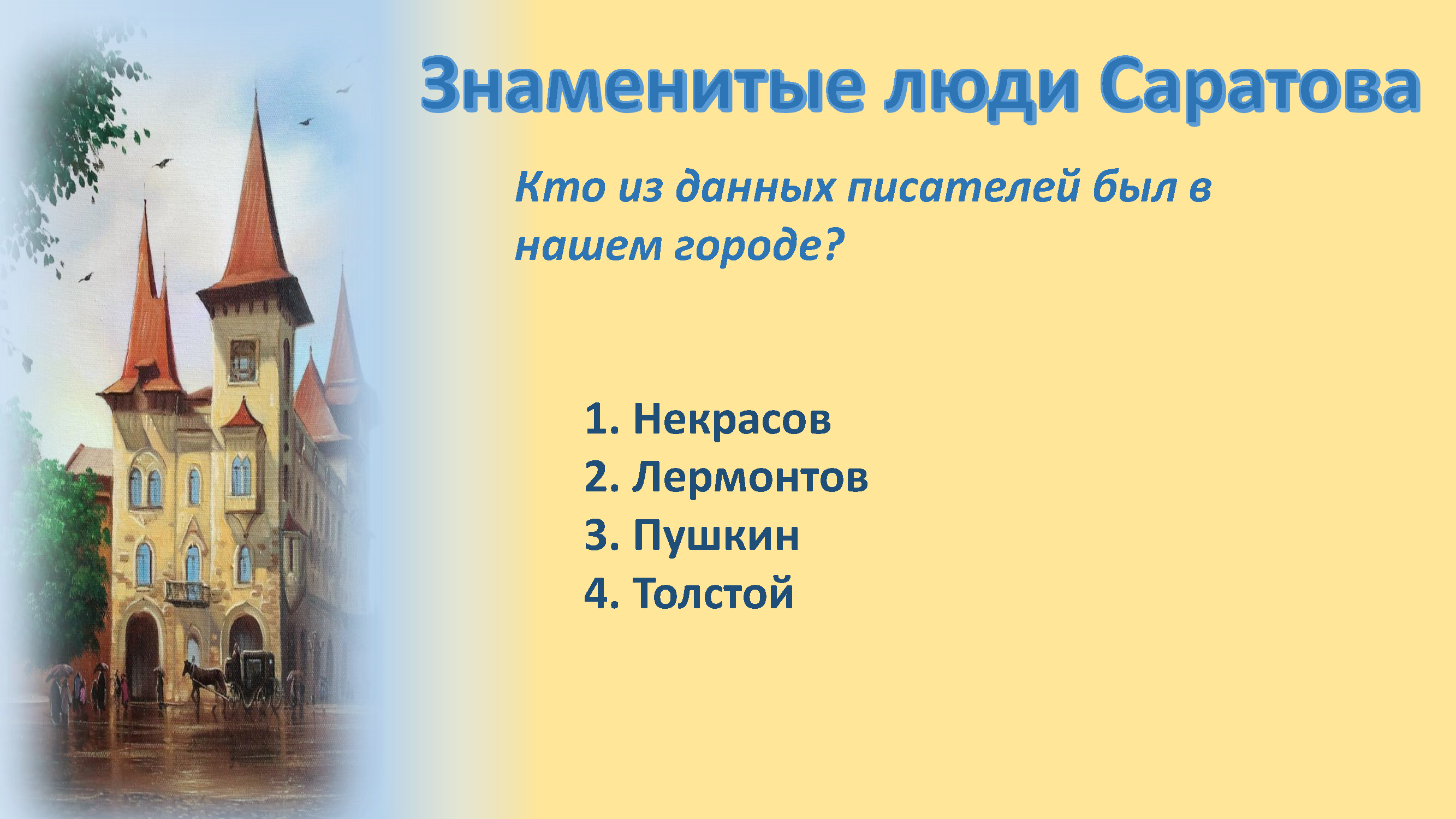 Знаменитые люди Саратова

Кто из данных писателей был в нашем городе?

1. Некрасов
2. Лермонтов
3. Пушкин
4. Толстой